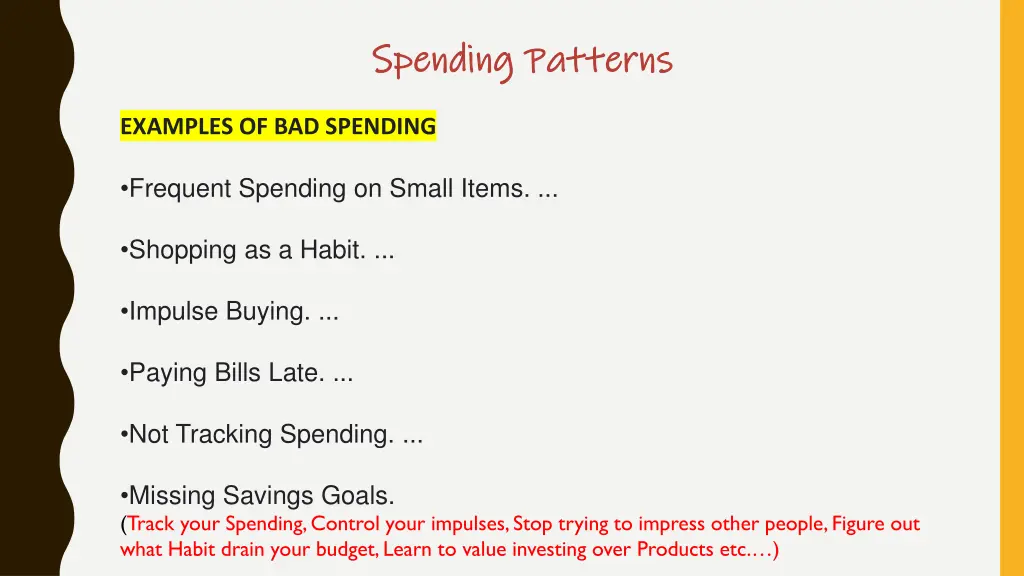 Spending Patterns

EXAMPLES OF BAD SPENDING

•Frequent Spending on Small Items. ...

•Shopping as a Habit. ...

•Impulse Buying. ...

•Paying Bills Late. ...

•Not Tracking Spending. ...

•Missing Savings Goals.
(Track your Spending, Control your impulses, Stop trying to impress other people, Figure out what Habit drain your budget, Learn to value investing over Products etc.…)